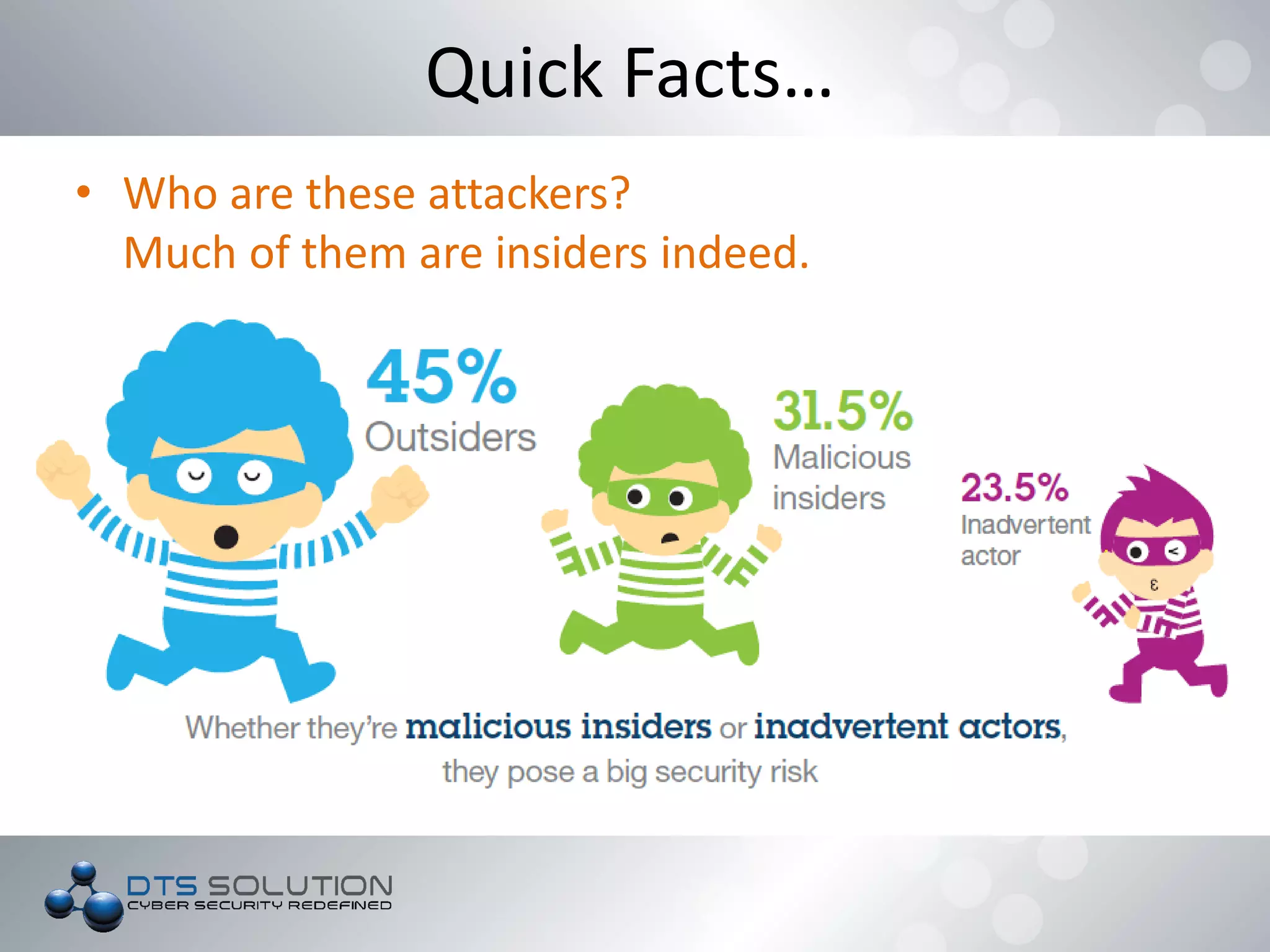 Quick Facts…

• Who are these attackers?
Much of them are insiders indeed.

45%
Outsiders

31.5%
Malicious insiders

23.5%
Inadvertent actor

Whether they're malicious insiders or inadvertent actors, they pose a big security risk

DTS SOLUTION
CYBER SECURITY REDEFINED